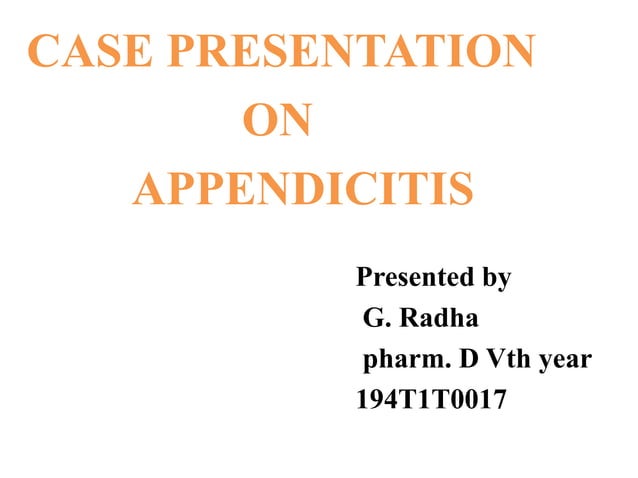 CASE PRESENTATION
ON
APPENDICITIS

Presented by
G. Radha
pharm. D Vth year
194T1T0017